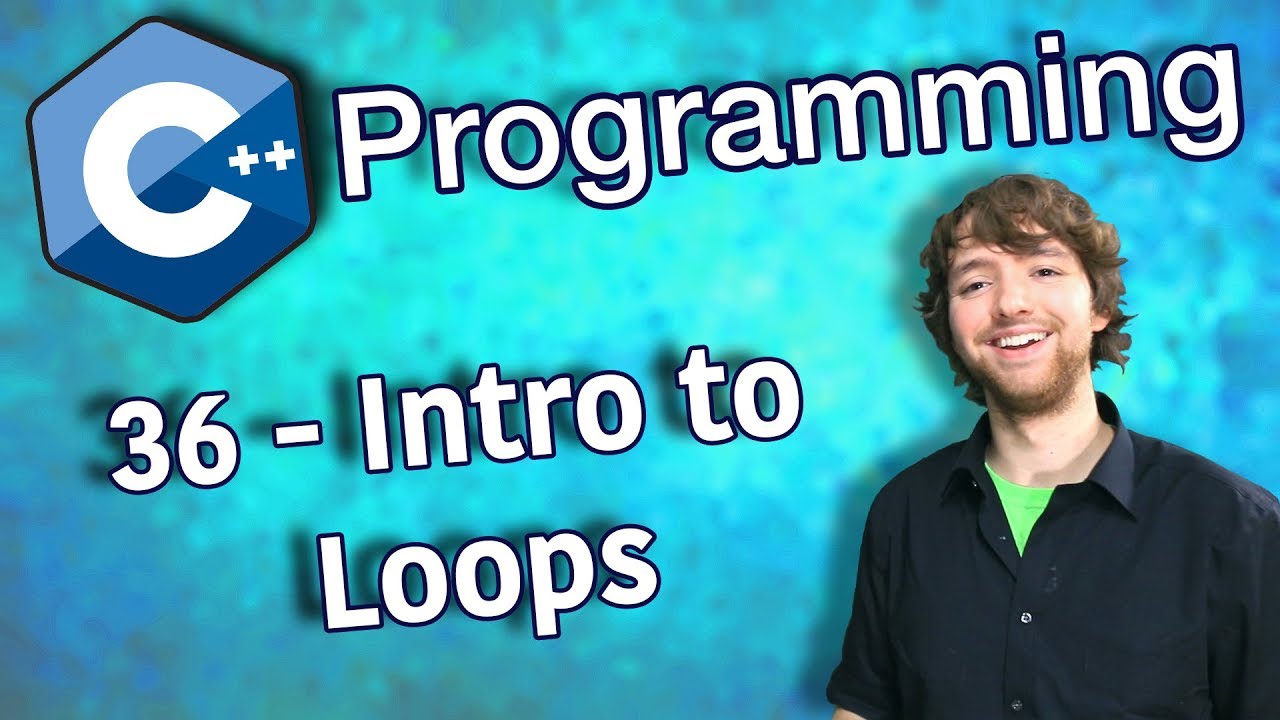 C++ Programming

36 - Intro to Loops